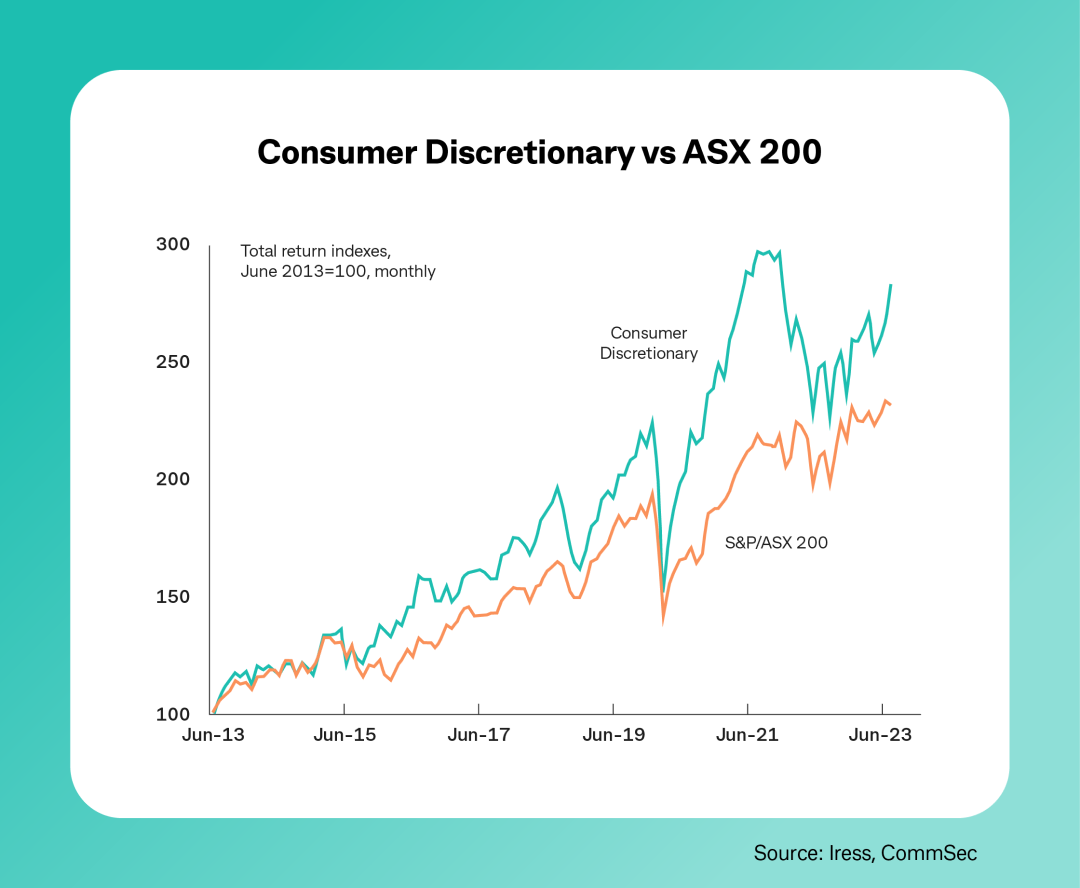 Consumer Discretionary vs ASX 200

Total return indexes, June 2013=100, monthly

300
250
200
150
100

Consumer Discretionary

S&P/ASX 200

Jun-13
Jun-15
Jun-17
Jun-19
Jun-21
Jun-23

Source: Iress, CommSec